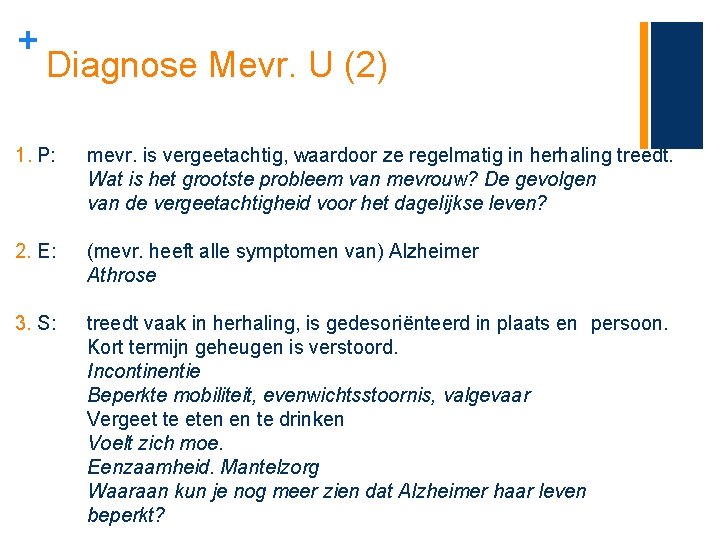 +
Diagnose Mevr. U (2)

1. P: mevr. is vergeetachtig, waardoor ze regelmatig in herhaling treedt.
Wat is het grootste probleem van mevrouw? De gevolgen van de vergeetachtigheid voor het dagelijkse leven?

2. E: (mevr. heeft alle symptomen van) Alzheimer
Athrose

3. S: treedt vaak in herhaling, is gedesoriënteerd in plaats en persoon.
Kort termijn geheugen is verstoord.
Incontinentie
Beperkte mobiliteit, evenwichtsstoornis, valgevaar
Vergeet te eten en te drinken
Voelt zich moe.
Eenzaamheid. Mantelzorg
Waaraan kun je nog meer zien dat Alzheimer haar leven beperkt?